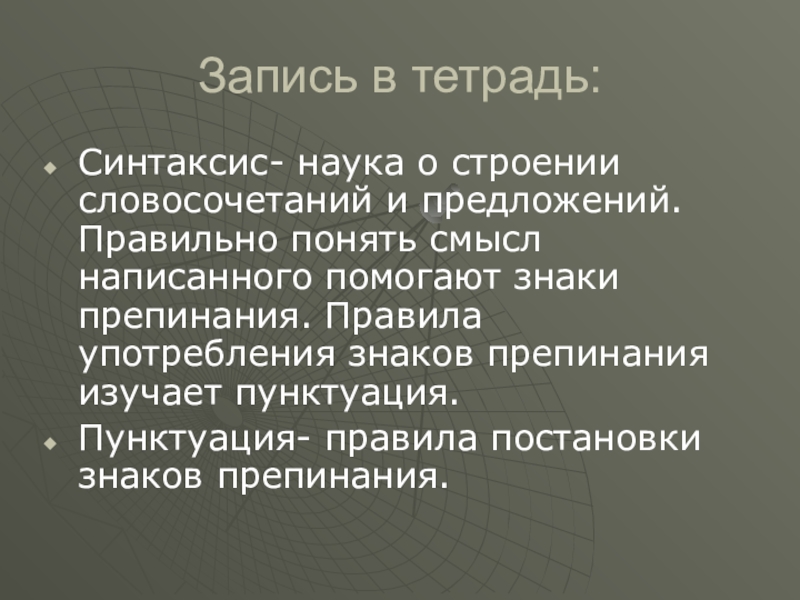 Запись в тетрадь:

Синтаксис- наука о строении словосочетаний и предложений. Правильно понять смысл написанного помогают знаки препинания. Правила употребления знаков препинания изучает пунктуация.

Пунктуация- правила постановки знаков препинания.